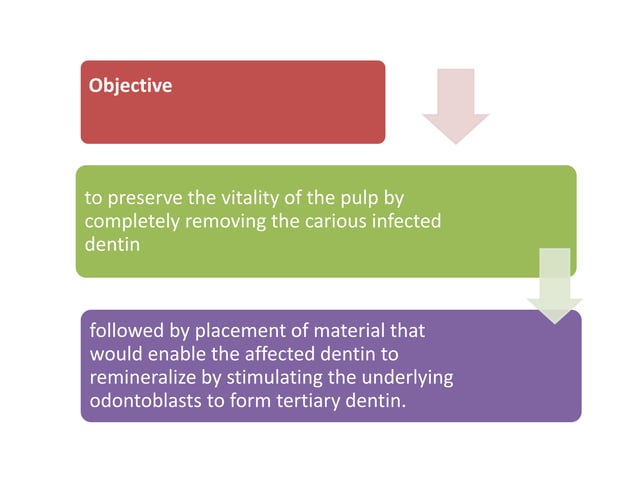 Objective

to preserve the vitality of the pulp by completely removing the carious infected dentin

followed by placement of material that would enable the affected dentin to remineralize by stimulating the underlying odontoblasts to form tertiary dentin.